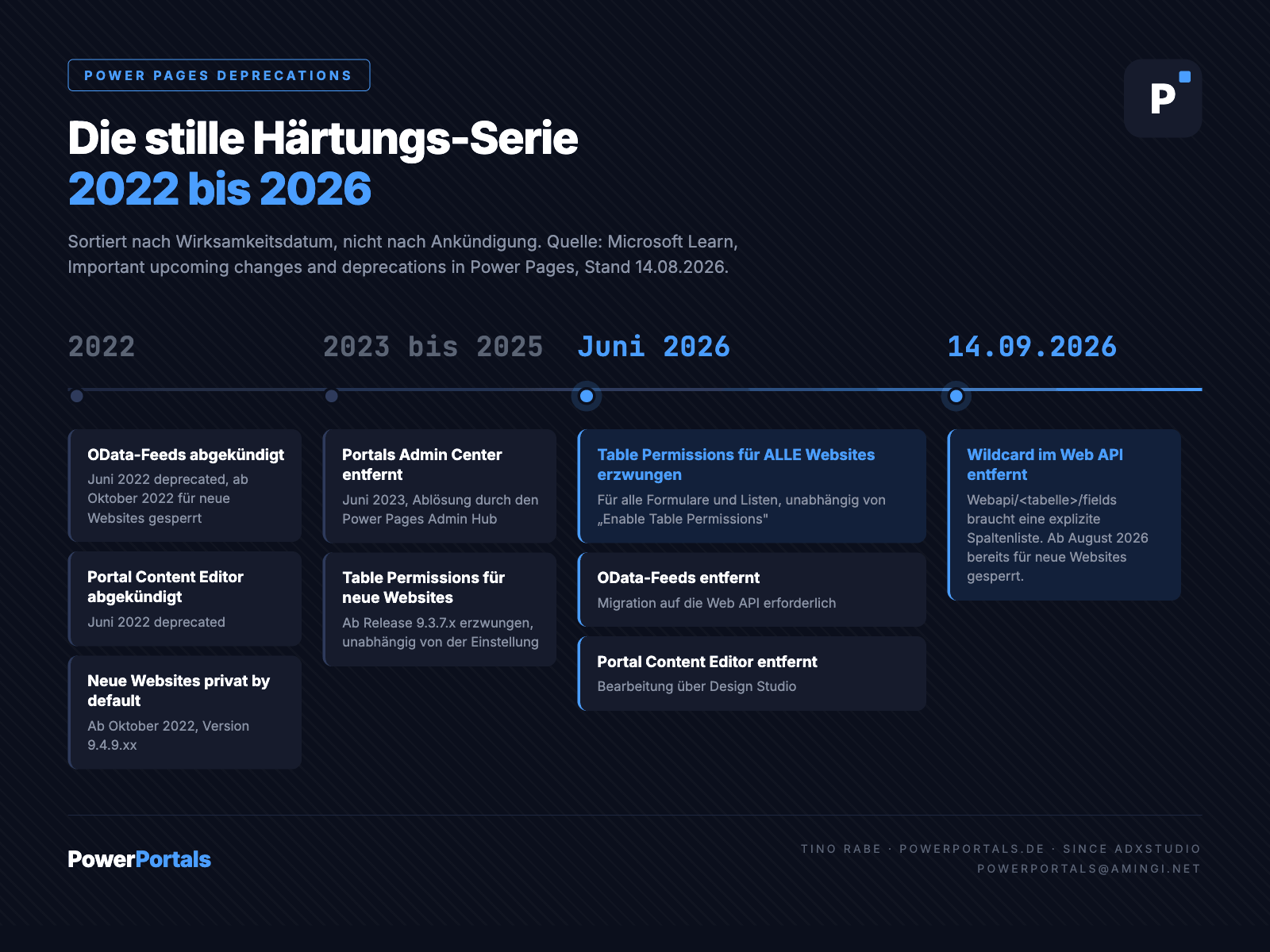 POWER PAGES DEPRECATIONS

P

Die stille Härtungs-Serie
2022 bis 2026

Sortiert nach Wirksamkeitsdatum, nicht nach Ankündigung. Quelle: Microsoft Learn, Important upcoming changes and deprecations in Power Pages, Stand 14.08.2026.

2022

OData-Feeds abgekündigt
Juni 2022 deprecated, ab Oktober 2022 für neue Websites gesperrt

Portal Content Editor abgekündigt
Juni 2022 deprecated

Neue Websites privat by default
Ab Oktober 2022, Version 9.4.9.xx

2023 bis 2025

Portals Admin Center entfernt
Juni 2023, Ablösung durch den Power Pages Admin Hub

Table Permissions für neue Websites
Ab Release 9.3.7.x erzwungen, unabhängig von der Einstellung

Juni 2026

Table Permissions für ALLE Websites erzwungen
Für alle Formulare und Listen, unabhängig von „Enable Table Permissions"

OData-Feeds entfernt
Migration auf die Web API erforderlich

Portal Content Editor entfernt
Bearbeitung über Design Studio

14.09.2026

Wildcard im Web API entfernt
Webapi/<tabelle>/fields braucht eine explizite Spaltenliste. Ab August 2026 bereits für neue Websites gesperrt.

PowerPortals

TINO RABE · POWERPORTALS.DE · SINCE ADXSTUDIO
POWERPORTALS@AMINGI.NET